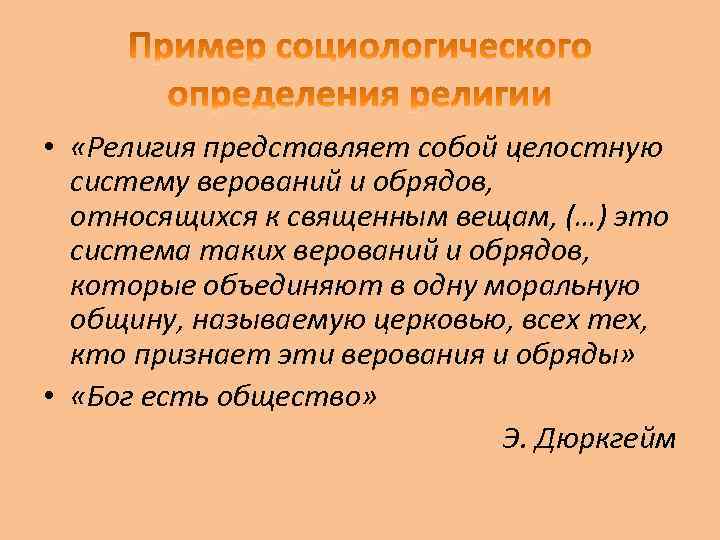 Пример социологического определения религии

• «Религия представляет собой целостную систему верований и обрядов, относящихся к священным вещам, (…) это система таких верований и обрядов, которые объединяют в одну моральную общину, называемую церковью, всех тех, кто признает эти верования и обряды»

• «Бог есть общество»

Э. Дюркгейм